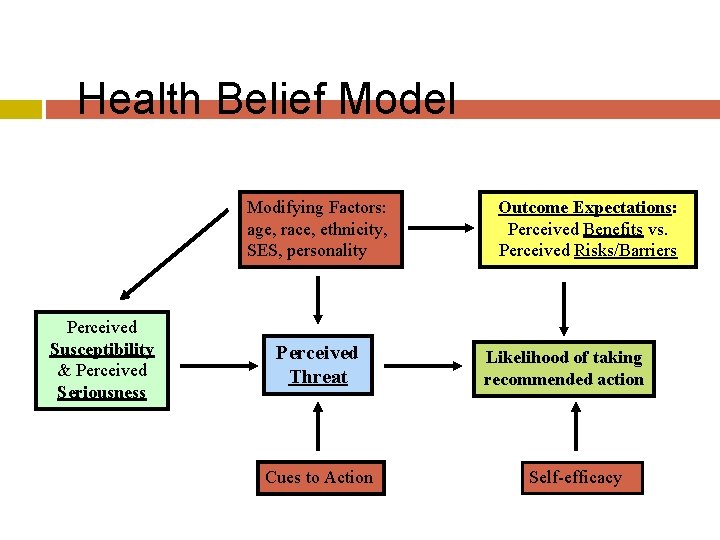 Health Belief Model

Modifying Factors: age, race, ethnicity, SES, personality

Outcome Expectations: Perceived Benefits vs. Perceived Risks/Barriers

Perceived Susceptibility & Perceived Seriousness

Perceived Threat

Likelihood of taking recommended action

Cues to Action

Self-efficacy